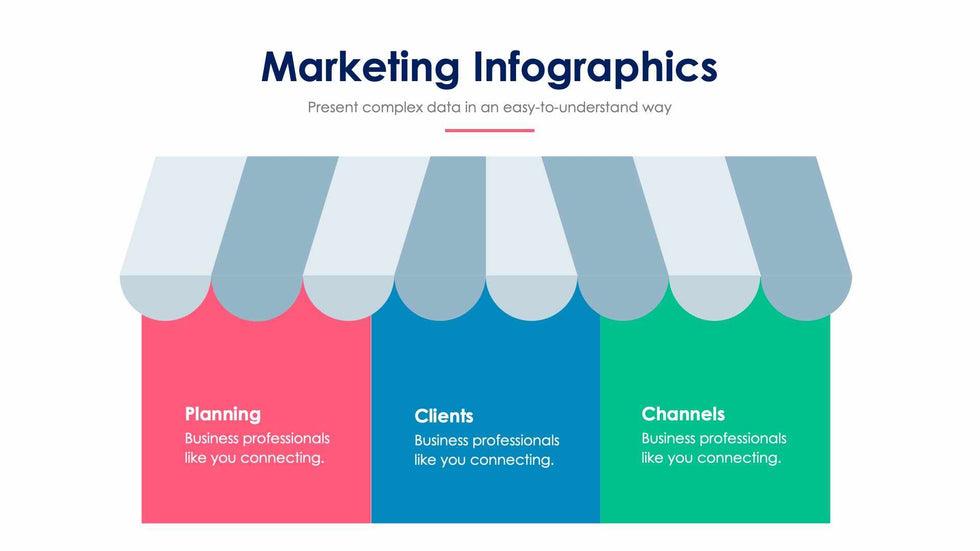 Marketing Infographics

Present complex data in an easy-to-understand way

Planning

Business professionals like you connecting.

Clients

Business professionals like you connecting.

Channels

Business professionals like you connecting.